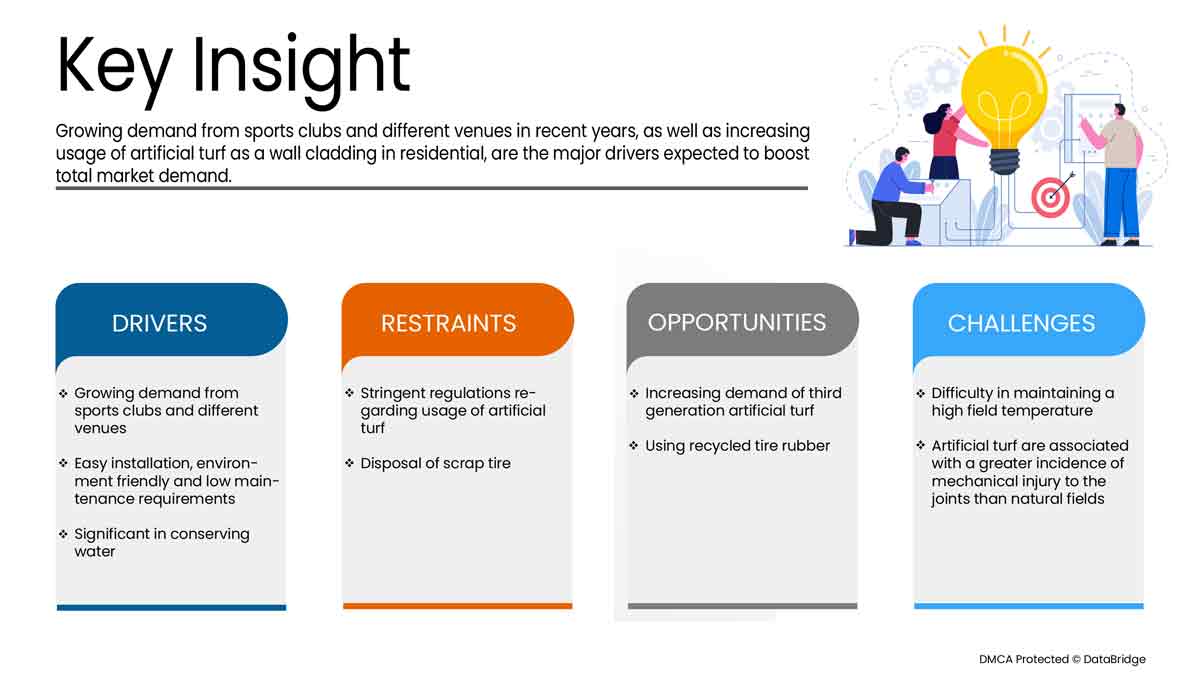 Key Insight

Growing demand from sports clubs and different venues in recent years, as well as increasing usage of artificial turf as a wall cladding in residential, are the major drivers expected to boost total market demand.

DRIVERS

❖ Growing demand from sports clubs and different venues

❖ Easy installation, environment friendly and low maintenance requirements

❖ Significant in conserving water

RESTRAINTS

❖ Stringent regulations regarding usage of artificial turf

❖ Disposal of scrap tire

OPPORTUNITIES

❖ Increasing demand of third generation artificial turf

❖ Using recycled tire rubber

CHALLENGES

❖ Difficulty in maintaining a high field temperature

❖ Artificial turf are associated with a greater incidence of mechanical injury to the joints than natural fields

DMCA Protected © DataBridge